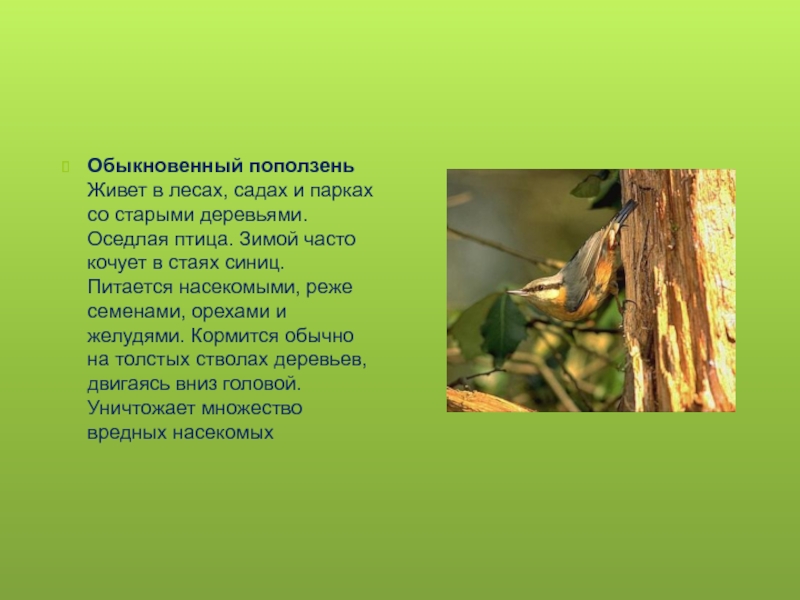 Обыкновенный поползень Живет в лесах, садах и парках со старыми деревьями. Оседлая птица. Зимой часто кочует в стаях синиц. Питается насекомыми, реже семенами, орехами и желудями. Кормится обычно на толстых стволах деревьев, двигаясь вниз головой. Уничтожает множество вредных насекомых